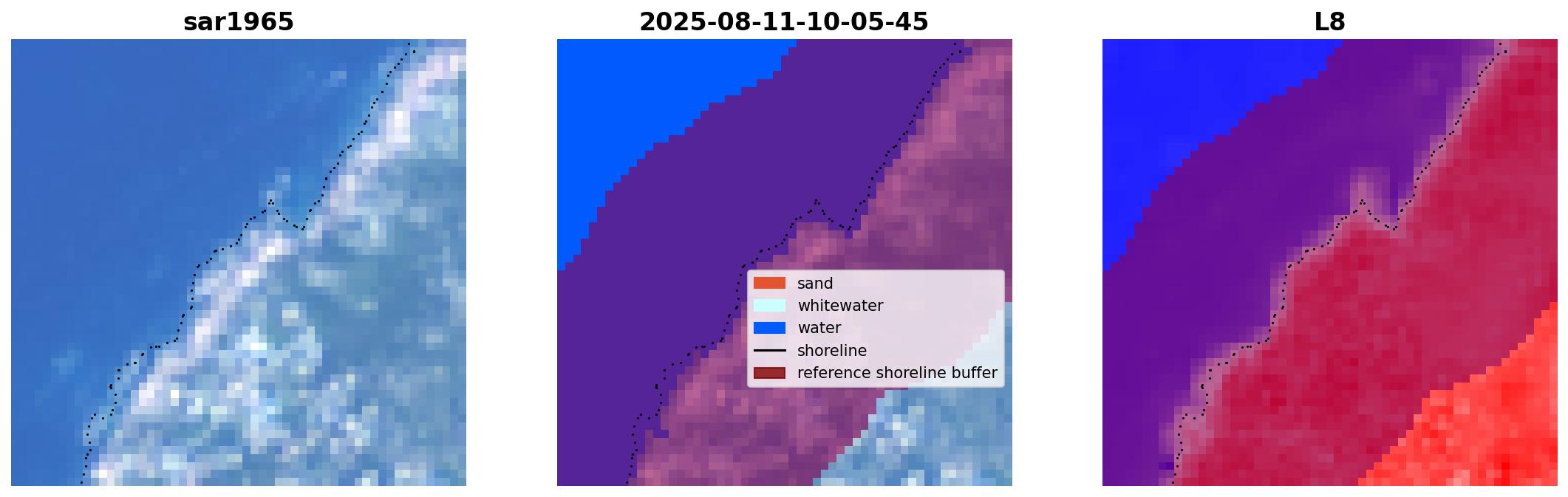 sar1965

2025-08-11-10-05-45

sand
whitewater
water
shoreline
reference shoreline buffer

L8